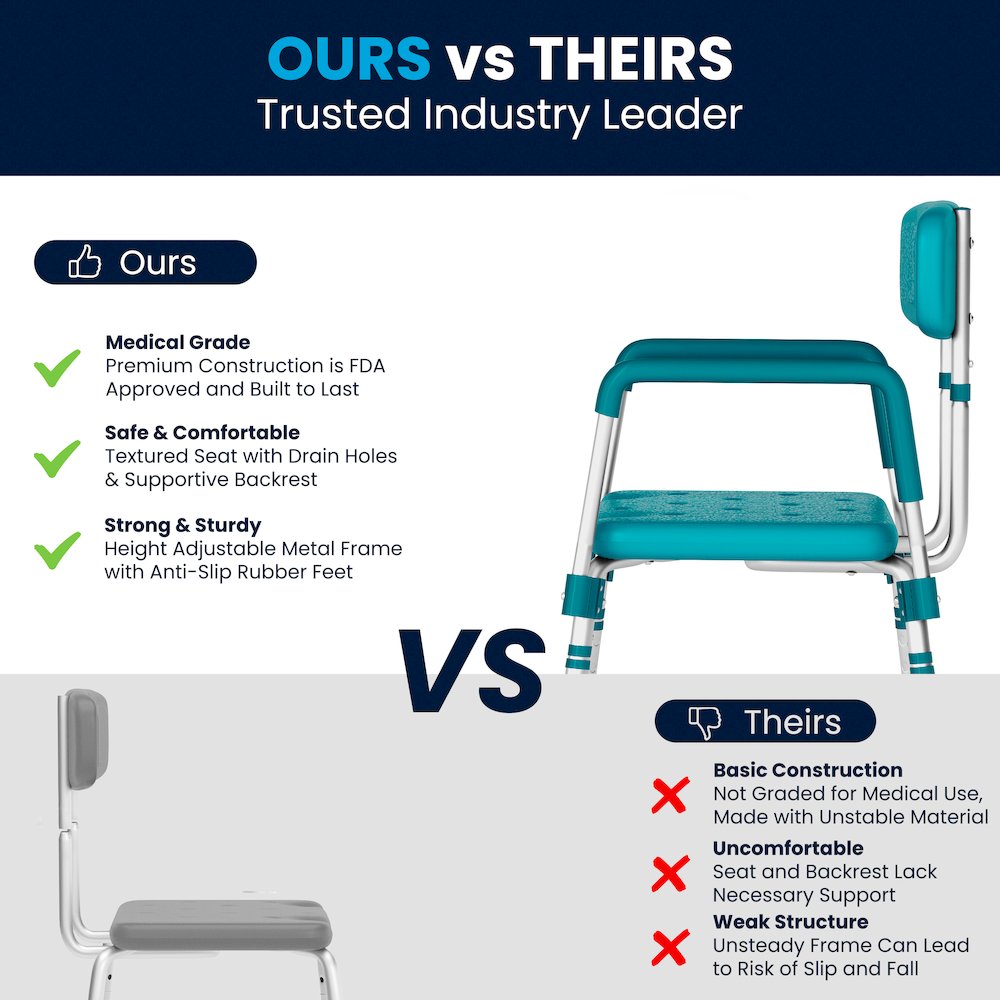 OURS vs THEIRS
Trusted Industry Leader

Ours

Medical Grade
Premium Construction is FDA Approved and Built to Last

Safe & Comfortable
Textured Seat with Drain Holes & Supportive Backrest

Strong & Sturdy
Height Adjustable Metal Frame with Anti-Slip Rubber Feet

VS

Theirs

Basic Construction
Not Graded for Medical Use, Made with Unstable Material

Uncomfortable
Seat and Backrest Lack Necessary Support

Weak Structure
Unsteady Frame Can Lead to Risk of Slip and Fall